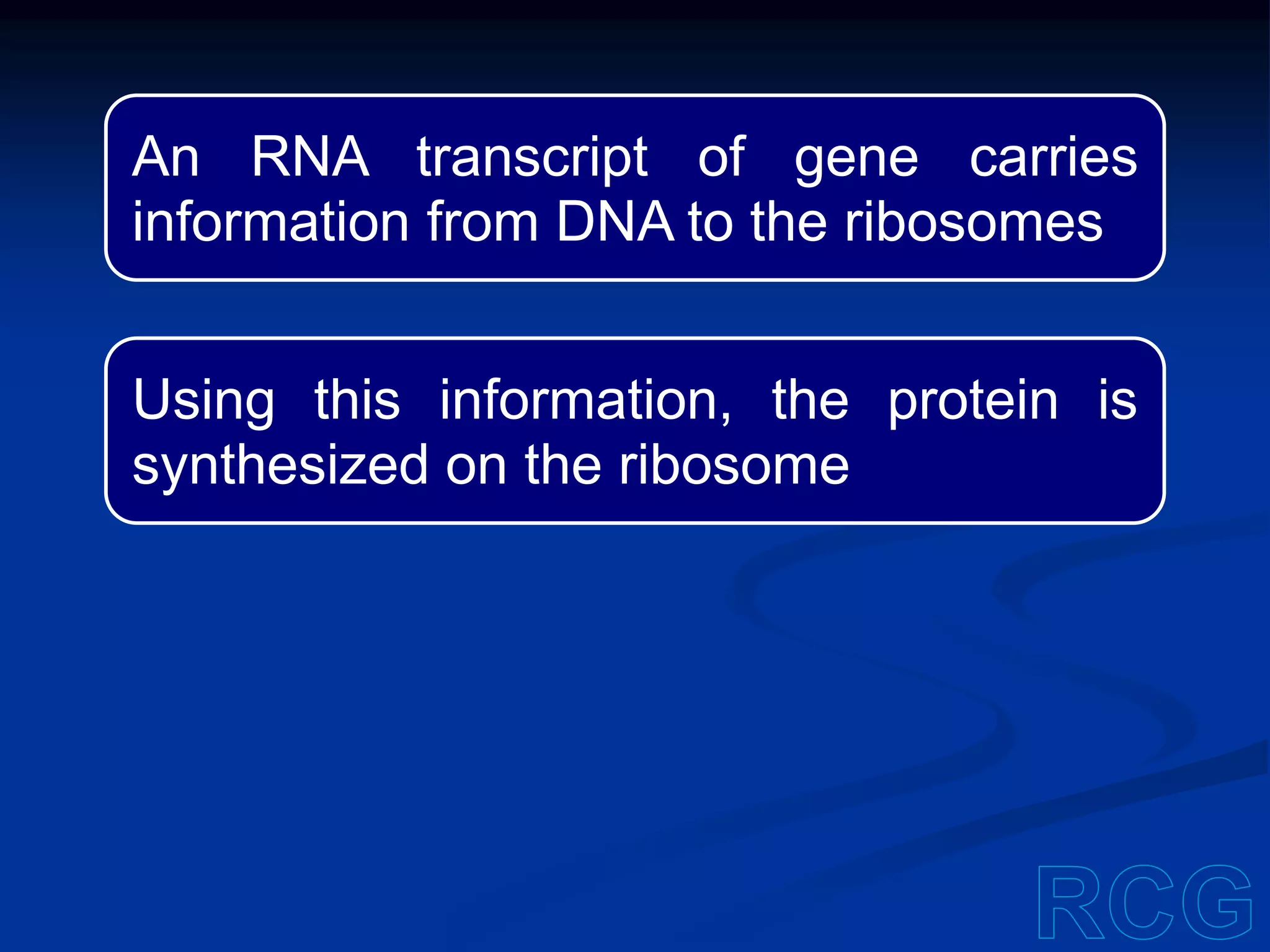 An RNA transcript of gene carries information from DNA to the ribosomes

Using this information, the protein is synthesized on the ribosome

RCG